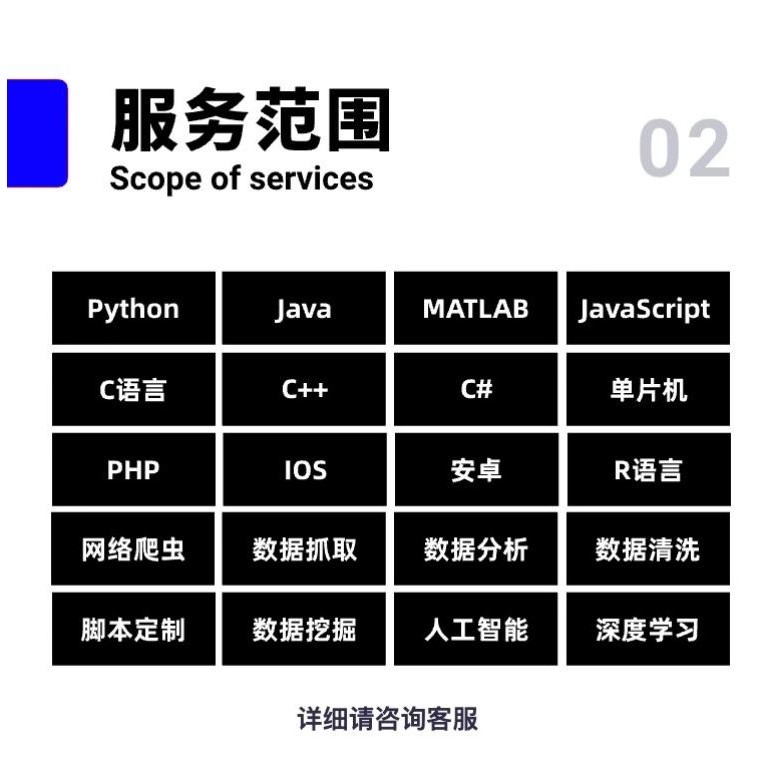 服务范围
Scope of services

02

| Python | Java | MATLAB | JavaScript |
|---|---|---|---|
| C语言 | C++ | C# | 单片机 |
| PHP | IOS | 安卓 | R语言 |
| 网络爬虫 | 数据抓取 | 数据分析 | 数据清洗 |
| 脚本定制 | 数据挖掘 | 人工智能 | 深度学习 |

详细请咨询客服